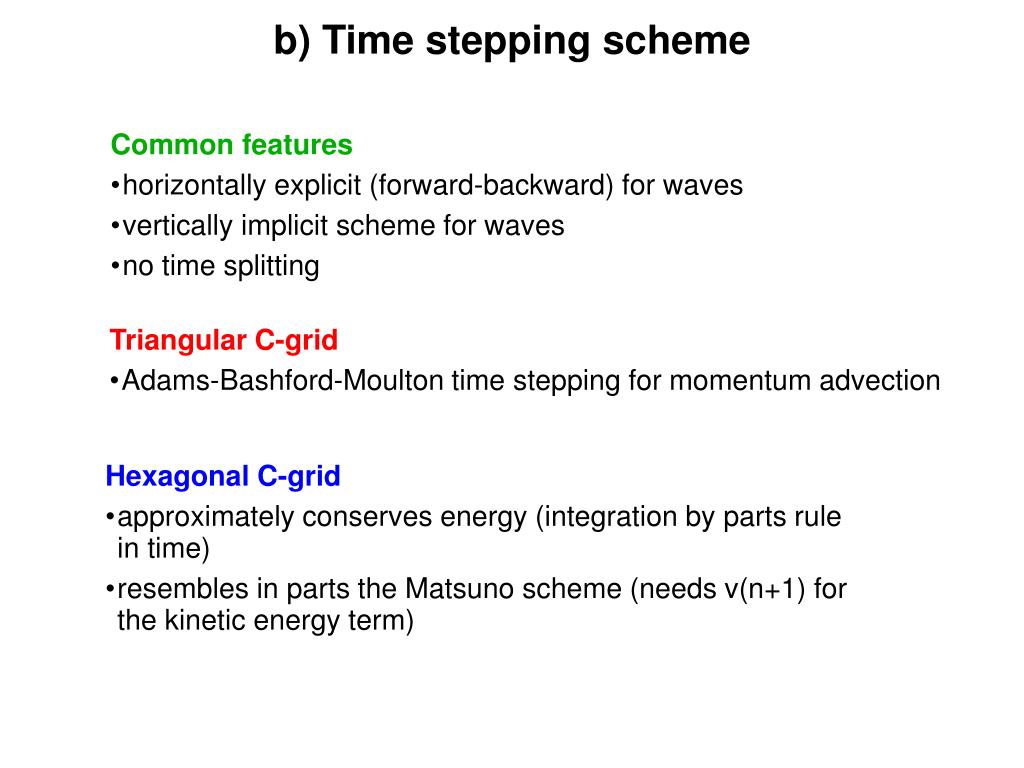 b) Time stepping scheme

Common features
•horizontally explicit (forward-backward) for waves
•vertically implicit scheme for waves
•no time splitting

Triangular C-grid
•Adams-Bashford-Moulton time stepping for momentum advection

Hexagonal C-grid
•approximately conserves energy (integration by parts rule in time)
•resembles in parts the Matsuno scheme (needs v(n+1) for the kinetic energy term)